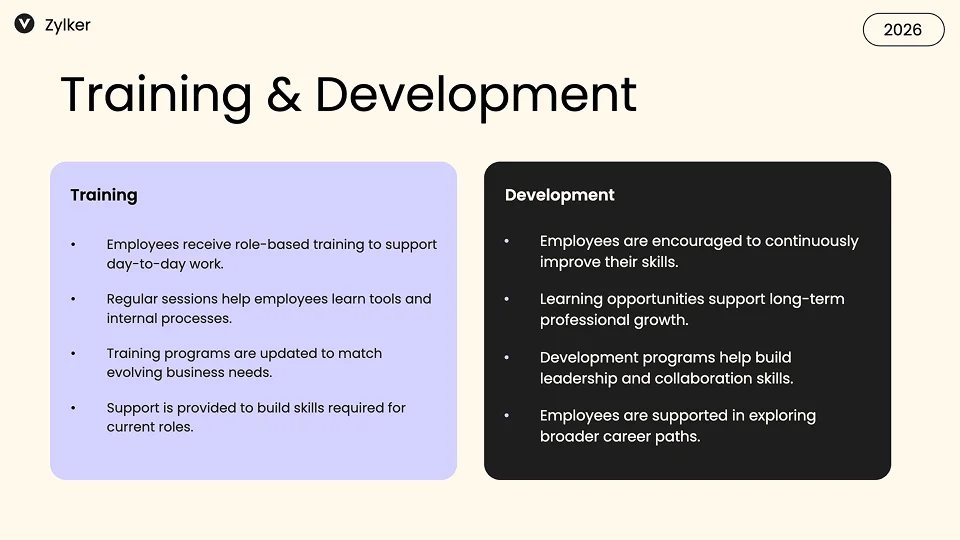 Zylker

2026

Training & Development

Training

• Employees receive role-based training to support day-to-day work.

• Regular sessions help employees learn tools and internal processes.

• Training programs are updated to match evolving business needs.

• Support is provided to build skills required for current roles.

Development

• Employees are encouraged to continuously improve their skills.

• Learning opportunities support long-term professional growth.

• Development programs help build leadership and collaboration skills.

• Employees are supported in exploring broader career paths.